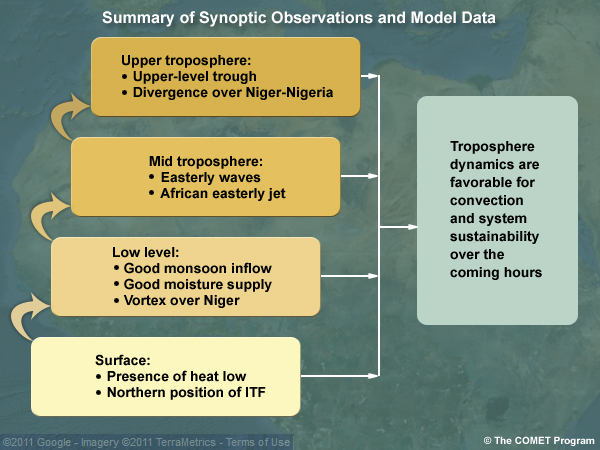 Summary of Synoptic Observations and Model Data

Upper troposphere:
• Upper-level trough
• Divergence over Niger-Nigeria

Mid troposphere:
• Easterly waves
• African easterly jet

Low level:
• Good monsoon inflow
• Good moisture supply
• Vortex over Niger

Surface:
• Presence of heat low
• Northern position of ITF

Troposphere dynamics are favorable for convection and system sustainability over the coming hours

©2011 Google - Imagery ©2011 TerraMetrics - Terms of Use

© The COMET Program